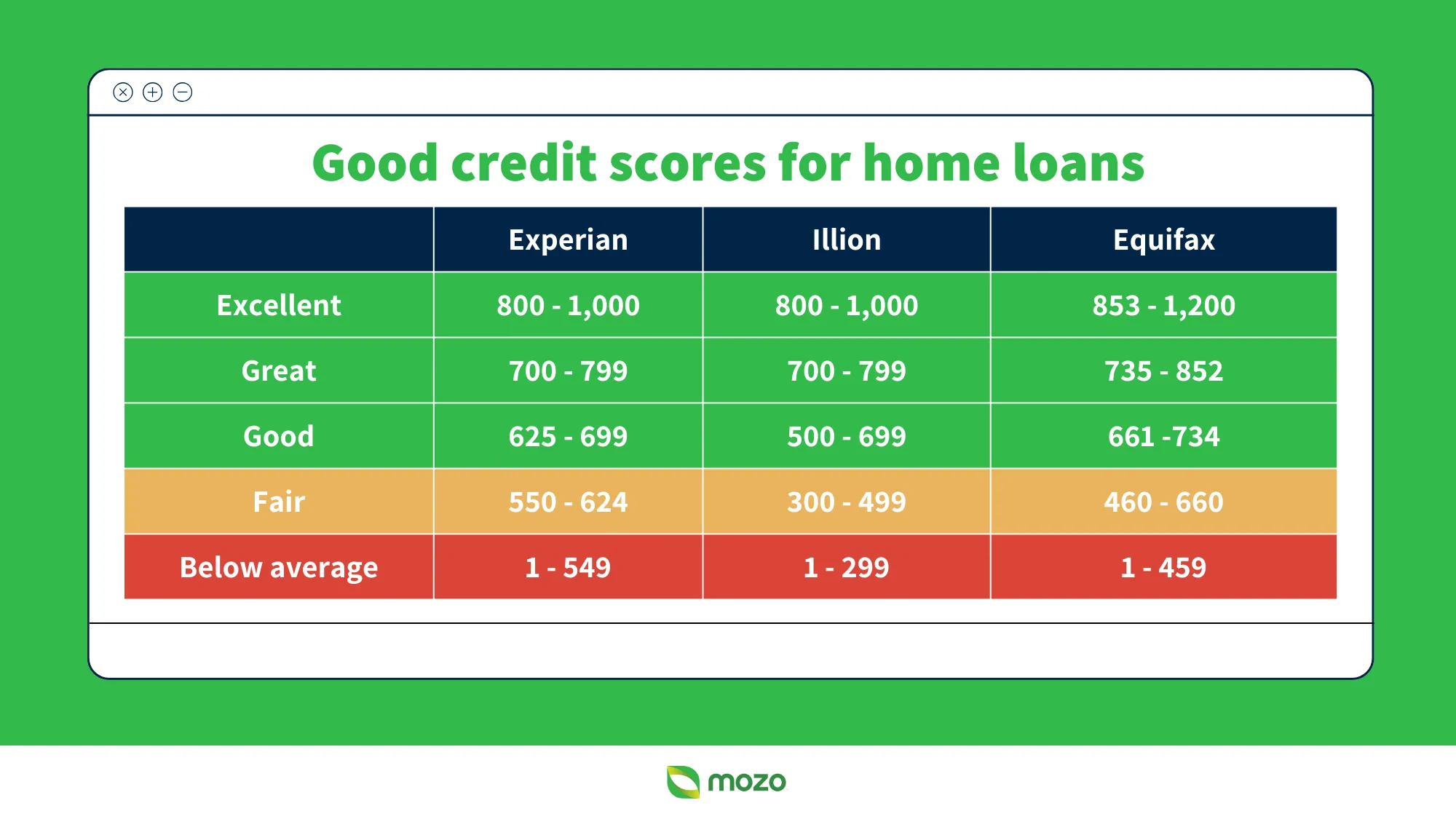 Good credit scores for home loans

| | Experian | Illion | Equifax |
|---|---|---|---|
| Excellent | 800 - 1,000 | 800 - 1,000 | 853 - 1,200 |
| Great | 700 - 799 | 700 - 799 | 735 - 852 |
| Good | 625 - 699 | 500 - 699 | 661 -734 |
| Fair | 550 - 624 | 300 - 499 | 460 - 660 |
| Below average | 1 - 549 | 1 - 299 | 1 - 459 |

mozo